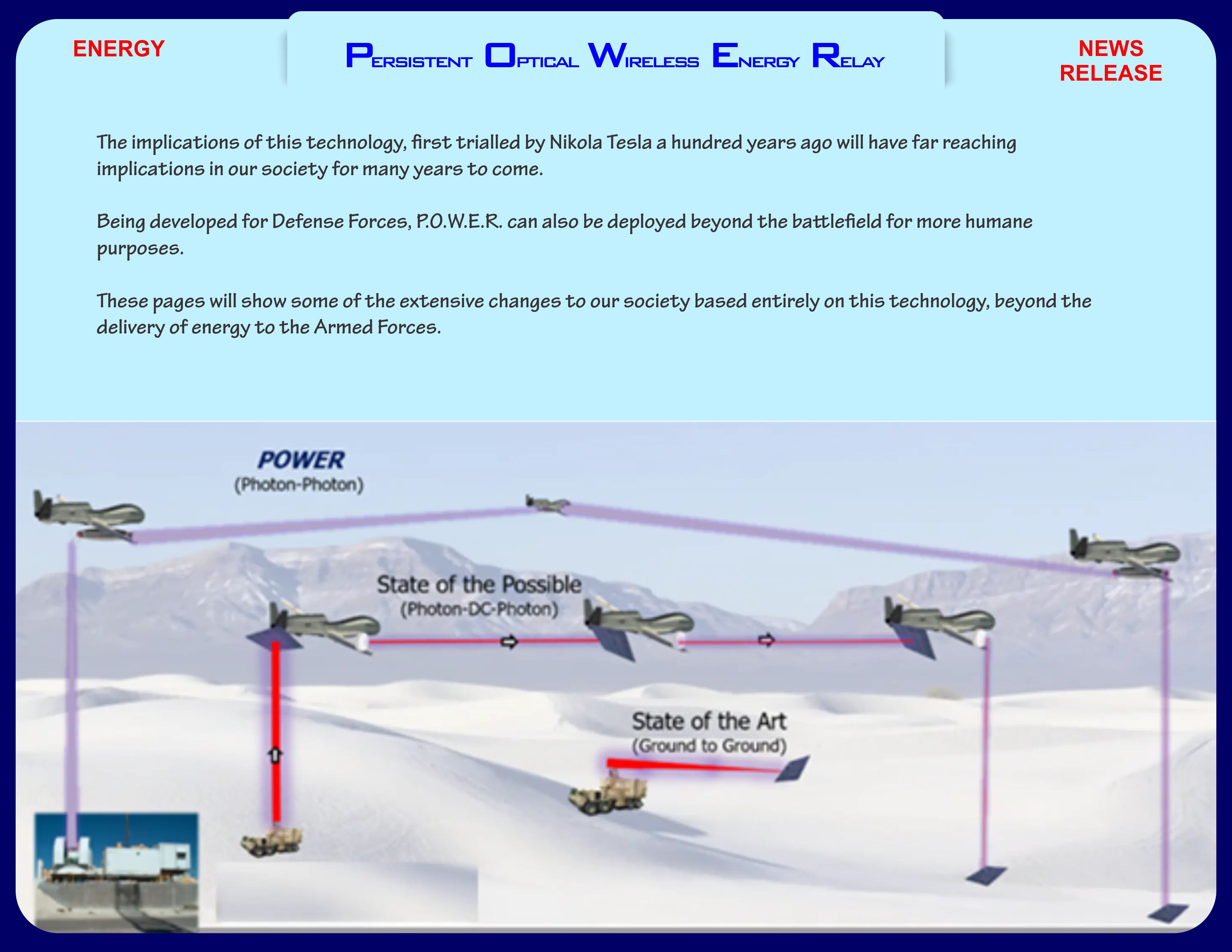 ENERGY

PERSISTENT OPTICAL WIRELESS ENERGY RELAY

NEWS RELEASE

The implications of this technology, first trialled by Nikola Tesla a hundred years ago will have far reaching implications in our society for many years to come.

Being developed for Defense Forces, P.O.W.E.R. can also be deployed beyond the battlefield for more humane purposes.

These pages will show some of the extensive changes to our society based entirely on this technology, beyond the delivery of energy to the Armed Forces.

POWER
(Photon-Photon)

State of the Possible
(Photon-DC-Photon)

State of the Art
(Ground to Ground)